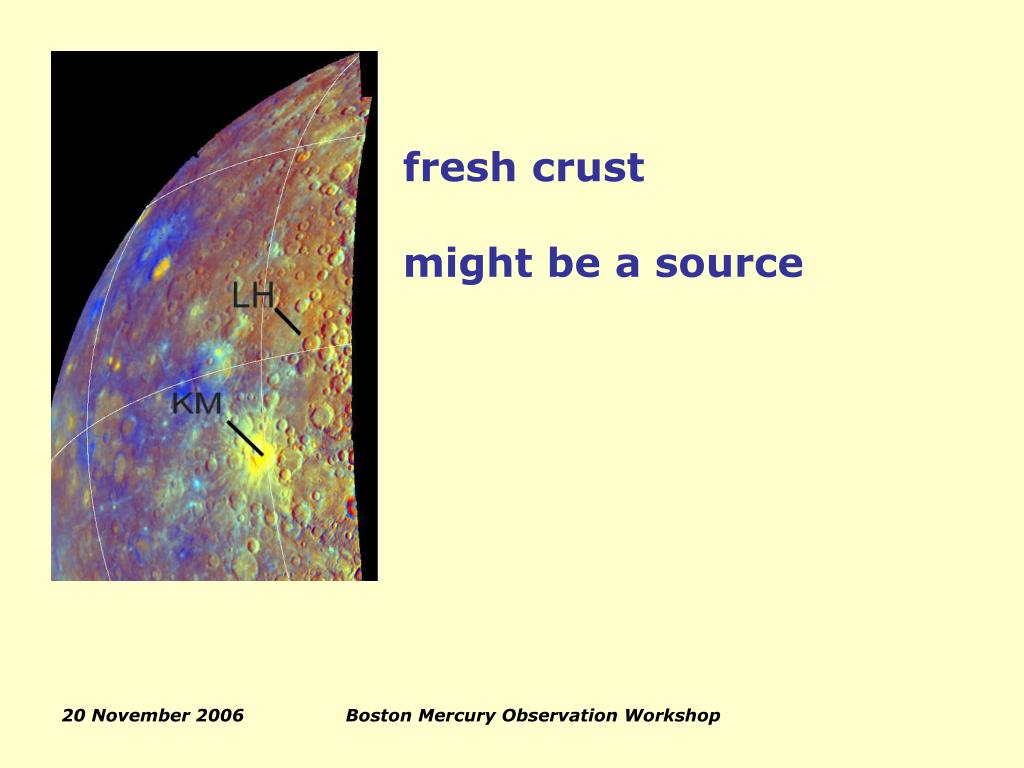 LH

KM

fresh crust

might be a source

20 November 2006

Boston Mercury Observation Workshop